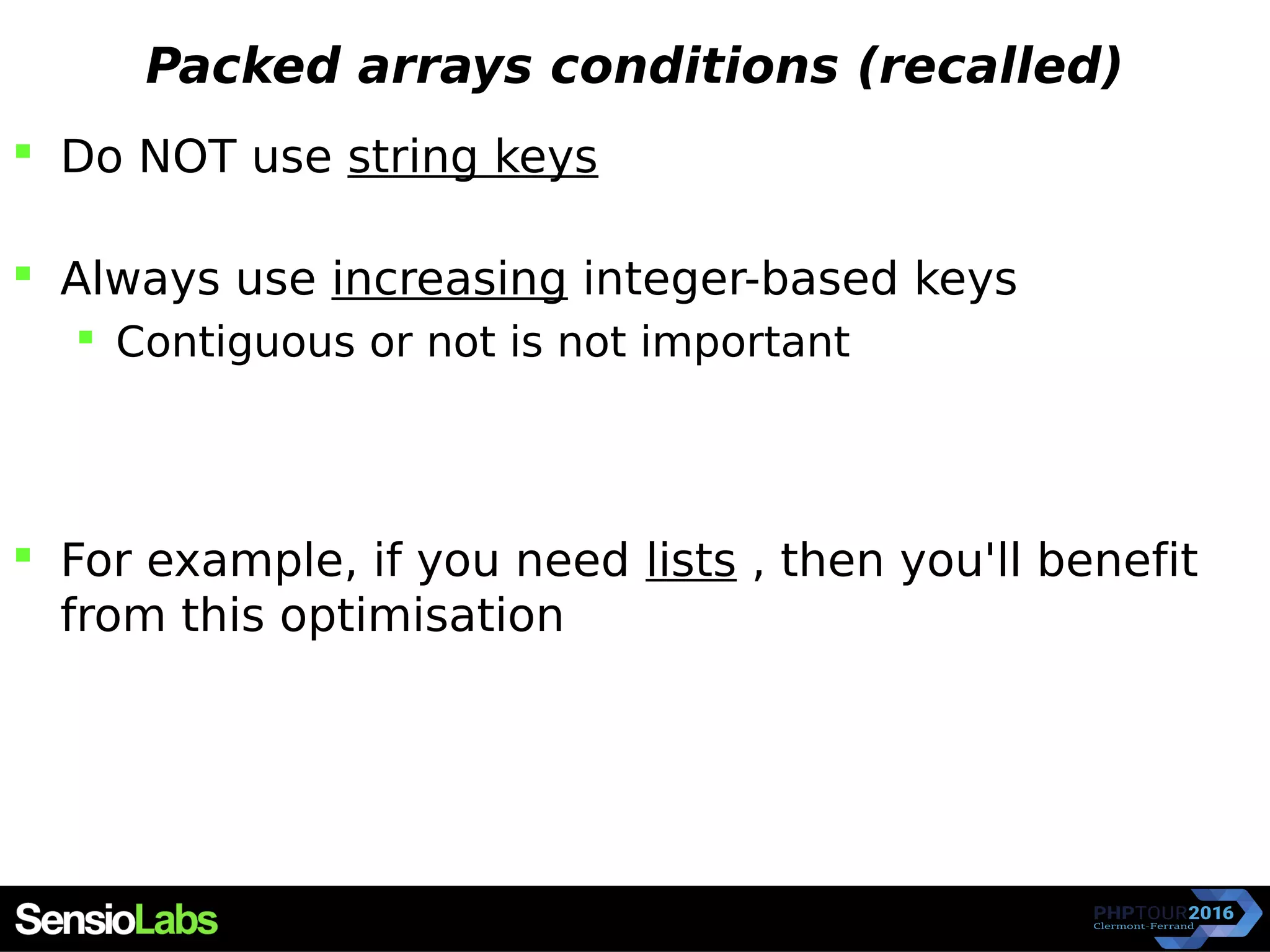 Packed arrays conditions (recalled)

Do NOT use string keys

Always use increasing integer-based keys

Contiguous or not is not important

For example, if you need lists , then you'll benefit from this optimisation

SensioLabs

PHPTOUR2016
Clermont-Ferrand